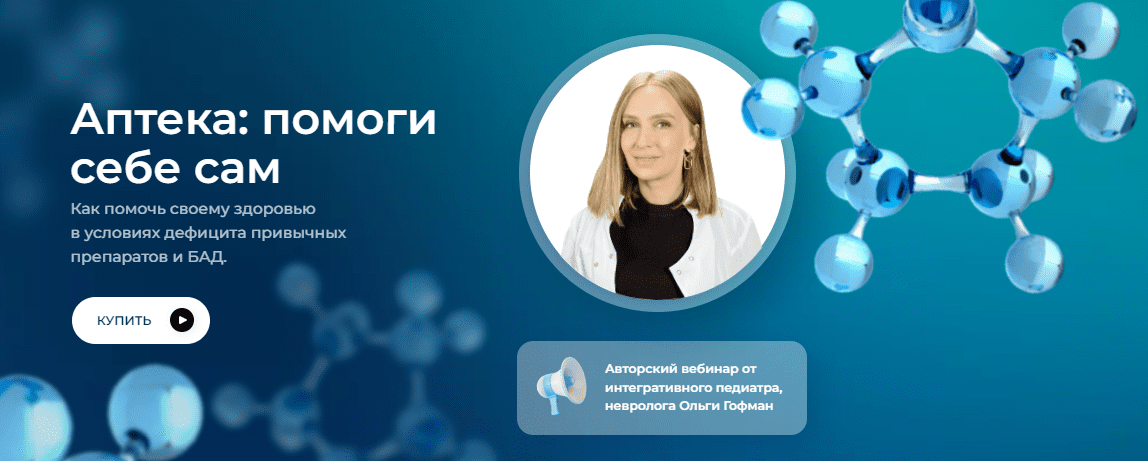 Аптека: помоги себе сам

Как помочь своему здоровью в условиях дефицита привычных препаратов и БАД.

КУПИТЬ

Авторский вебинар от интегративного педиатра, невролога Ольги Гофман